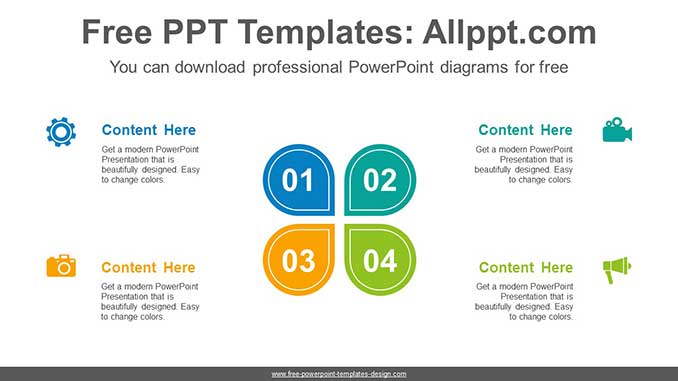 Free PPT Templates: Allppt.com

You can download professional PowerPoint diagrams for free

Content Here

Get a modern PowerPoint Presentation that is beautifully designed. Easy to change colors.

Content Here

Get a modern PowerPoint Presentation that is beautifully designed. Easy to change colors.

01

02

03

04

Content Here

Get a modern PowerPoint Presentation that is beautifully designed. Easy to change colors.

Content Here

Get a modern PowerPoint Presentation that is beautifully designed. Easy to change colors.

www.free-powerpoint-templates-design.com